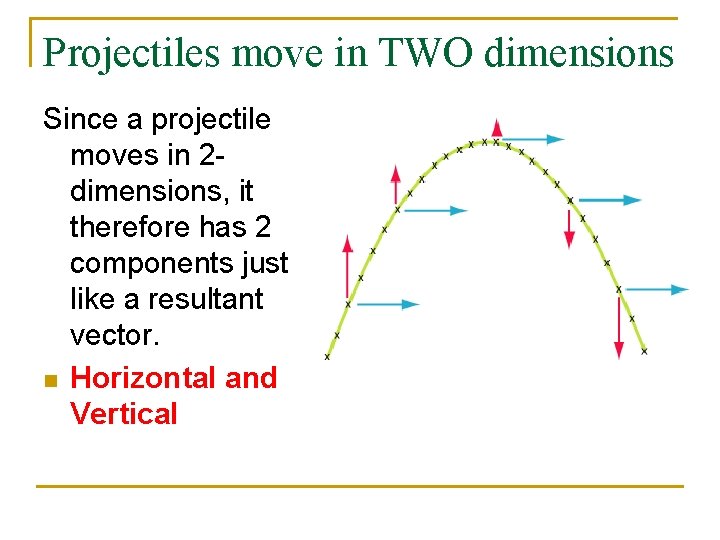 Projectiles move in TWO dimensions

Since a projectile moves in 2-dimensions, it therefore has 2 components just like a resultant vector.

Horizontal and Vertical